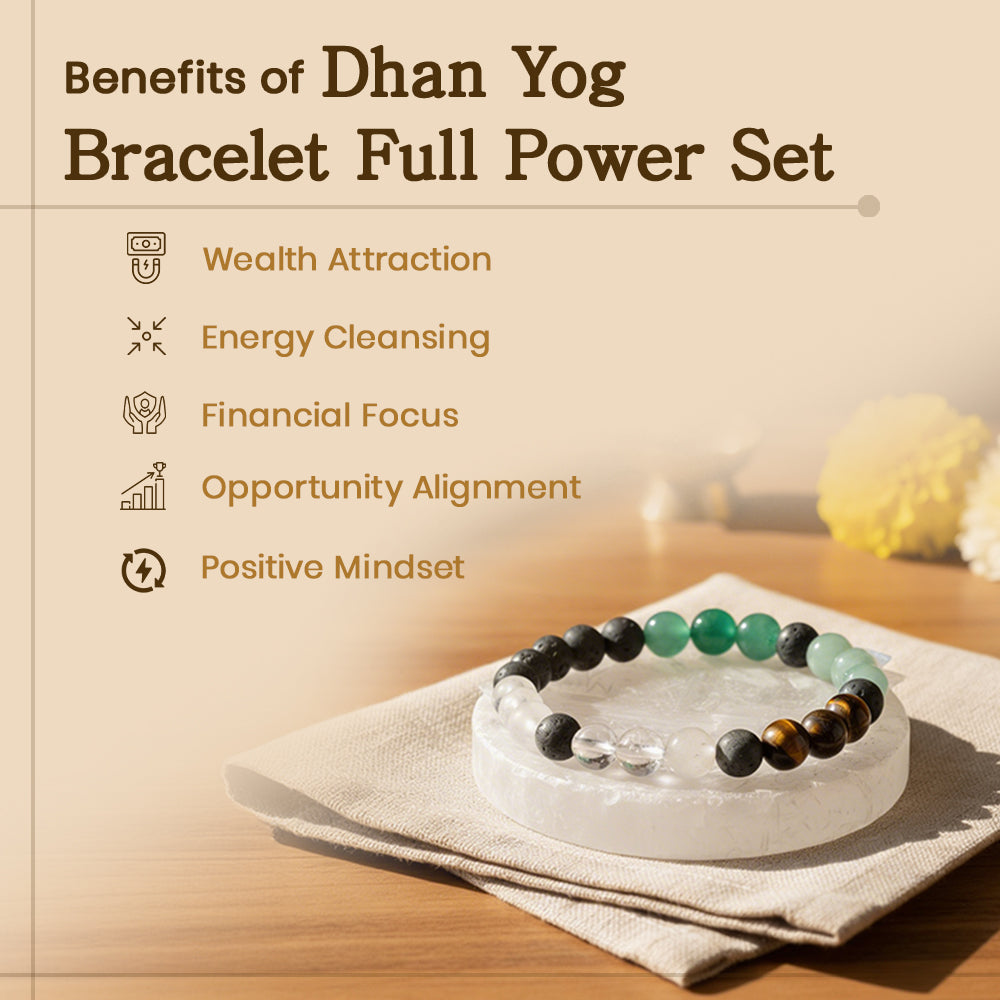 Benefits of Dhan Yog Bracelet Full Power Set

Wealth Attraction

Energy Cleansing

Financial Focus

Opportunity Alignment

Positive Mindset